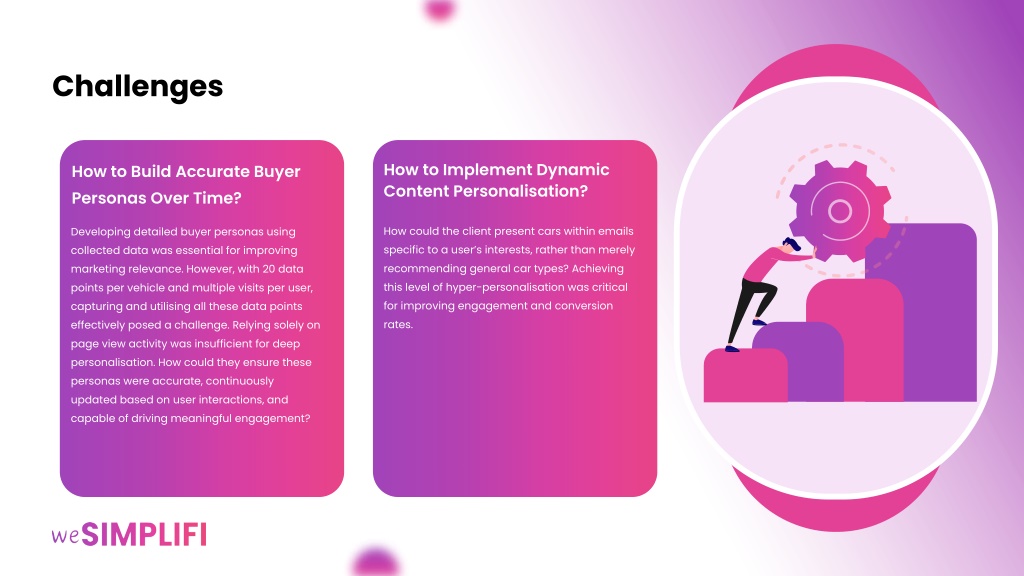 Challenges

How to Build Accurate Buyer Personas Over Time?

Developing detailed buyer personas using collected data was essential for improving marketing relevance. However, with 20 data points per vehicle and multiple visits per user, capturing and utilising all these data points effectively posed a challenge. Relying solely on page view activity was insufficient for deep personalisation. How could they ensure these personas were accurate, continuously updated based on user interactions, and capable of driving meaningful engagement?

How to Implement Dynamic Content Personalisation?

How could the client present cars within emails specific to a user's interests, rather than merely recommending general car types? Achieving this level of hyper-personalisation was critical for improving engagement and conversion rates.

weSIMPLIFI